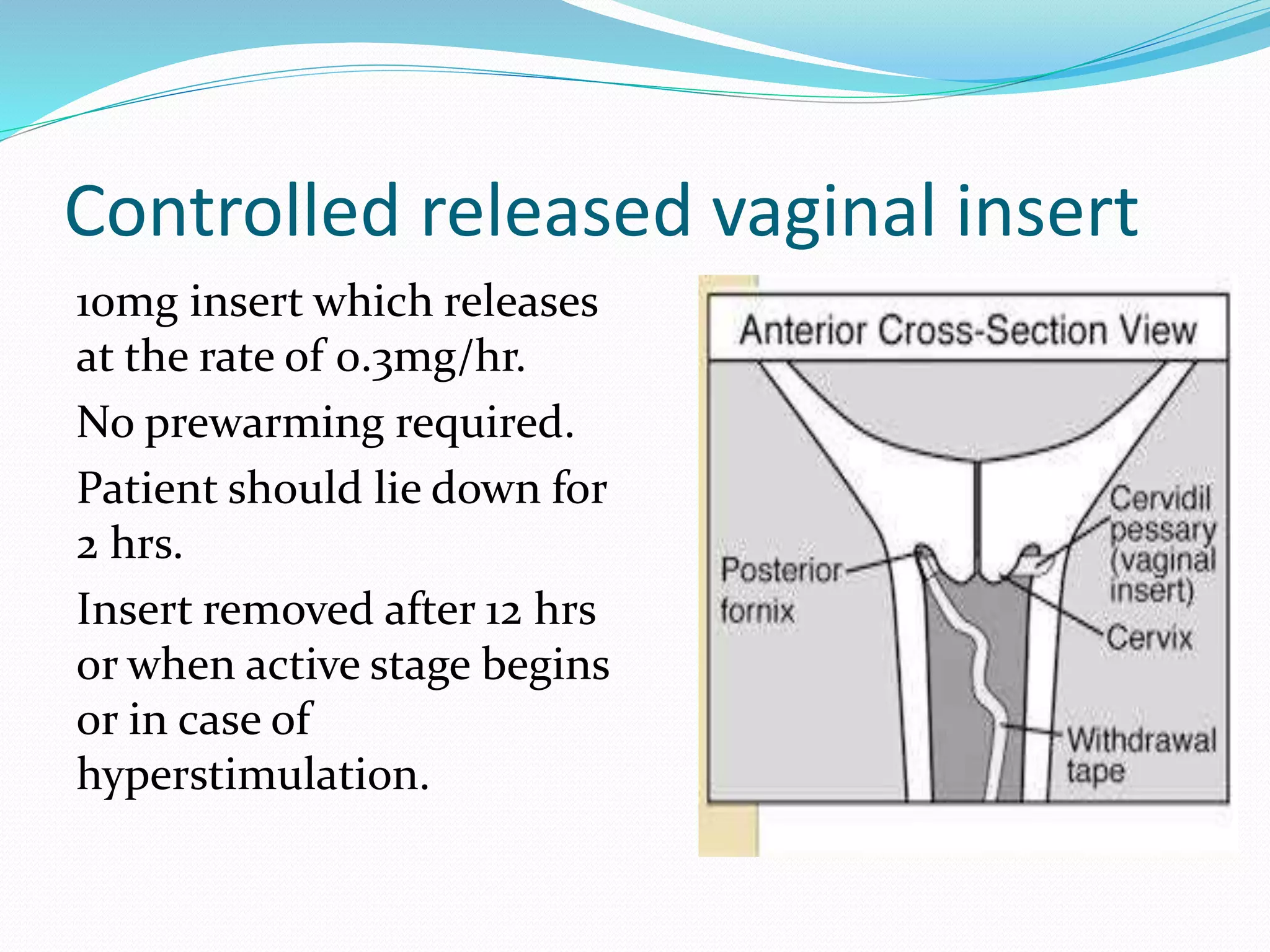 Controlled released vaginal insert

10mg insert which releases at the rate of 0.3mg/hr.

No prewarming required.

Patient should lie down for 2 hrs.

Insert removed after 12 hrs or when active stage begins or in case of hyperstimulation.

Anterior Cross-Section View

Posterior fornix

Cervidil pessary (vaginal insert)

Cervix

Withdrawal tape